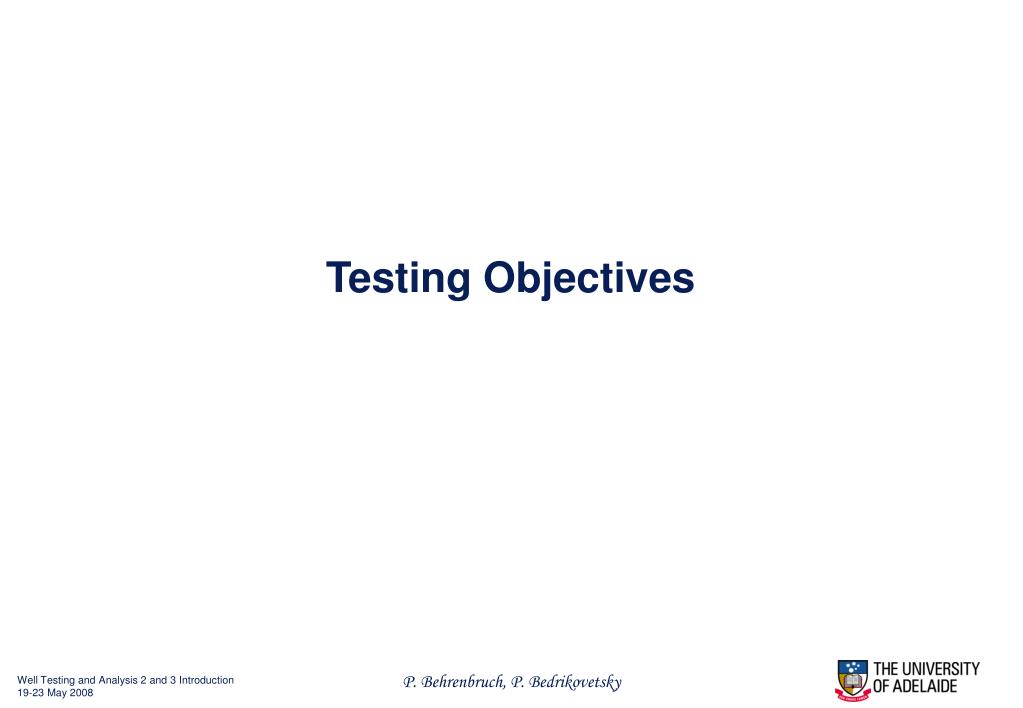 Testing Objectives

Well Testing and Analysis 2 and 3 Introduction
19-23 May 2008

P. Behrenbruch, P. Bedrikovetsky

THE UNIVERSITY OF ADELAIDE